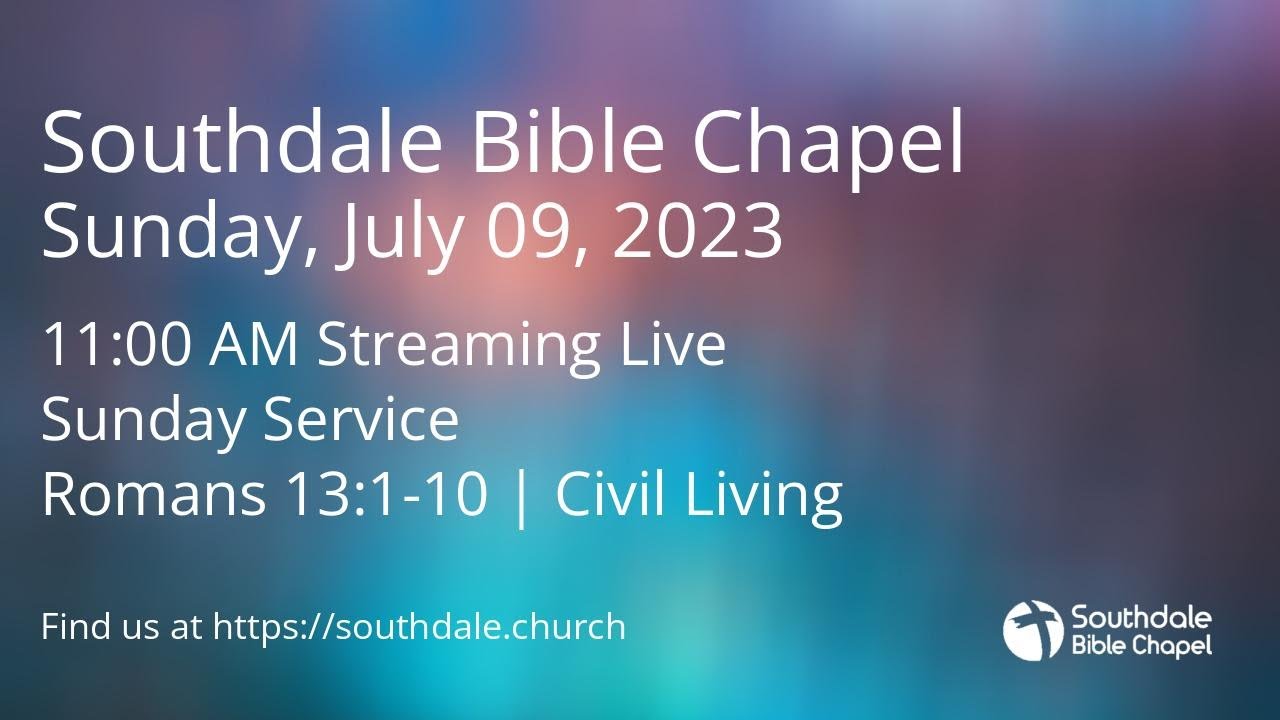 Southdale Bible Chapel
Sunday, July 09, 2023

11:00 AM Streaming Live
Sunday Service
Romans 13:1-10 | Civil Living

Find us at https://southdale.church

Southdale
Bible Chapel